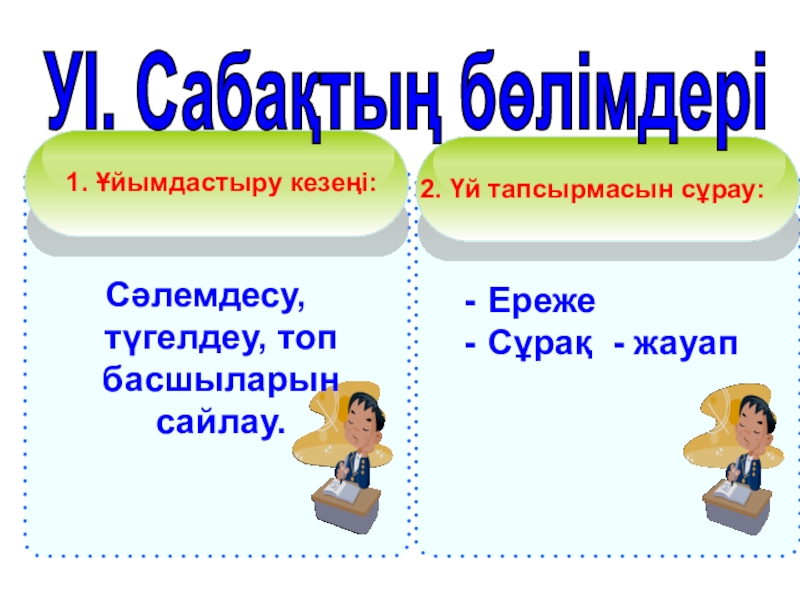 УІ. Сабақтың бөлімдері

1. Ұйымдастыру кезеңі:

Сәлемдесу, түгелдеу, топ басшыларын сайлау.

2. Үй тапсырмасын сұрау:

- Ереже
- Сұрақ - жауап